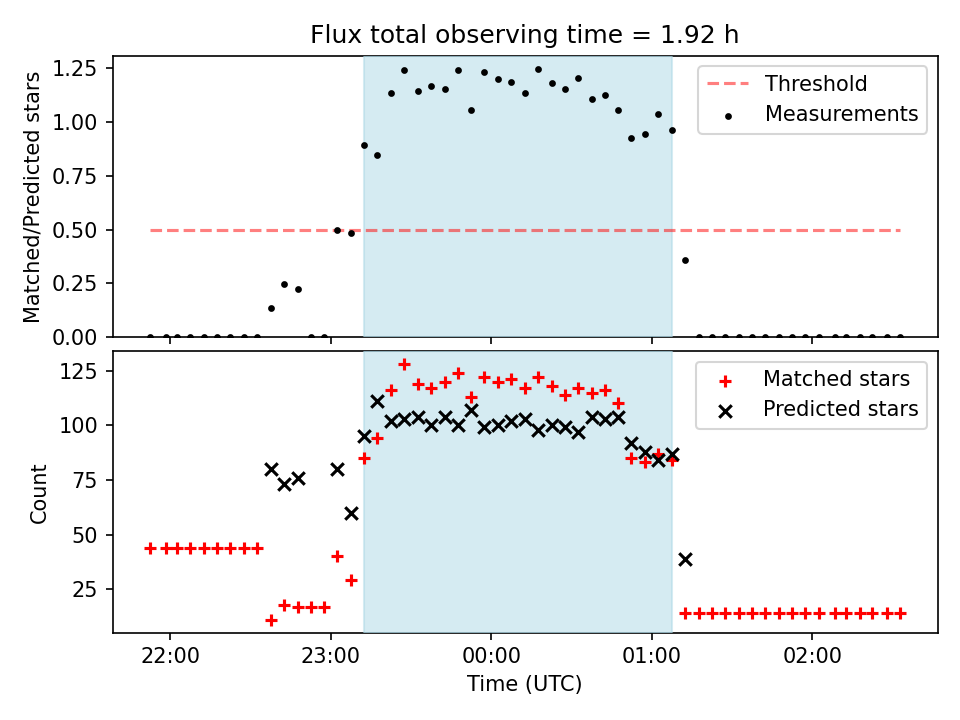 Flux total observing time = 1.92 h

Matched/Predicted stars

1.25
1.00
0.75
0.50
0.25
0.00

Threshold
Measurements

Count

125
100
75
50
25

Matched stars
Predicted stars

22:00
23:00
00:00
01:00
02:00

Time (UTC)